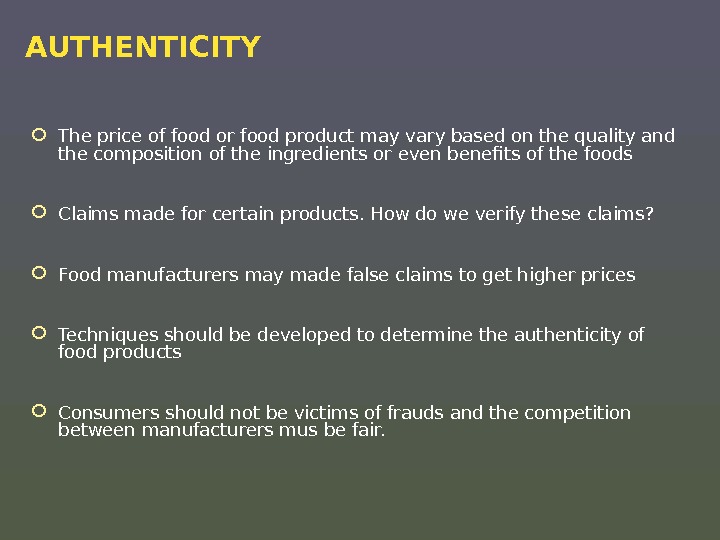 AUTHENTICITY

The price of food or food product may vary based on the quality and the composition of the ingredients or even benefits of the foods

Claims made for certain products. How do we verify these claims?

Food manufacturers may made false claims to get higher prices

Techniques should be developed to determine the authenticity of food products

Consumers should not be victims of frauds and the competition between manufacturers mus be fair.